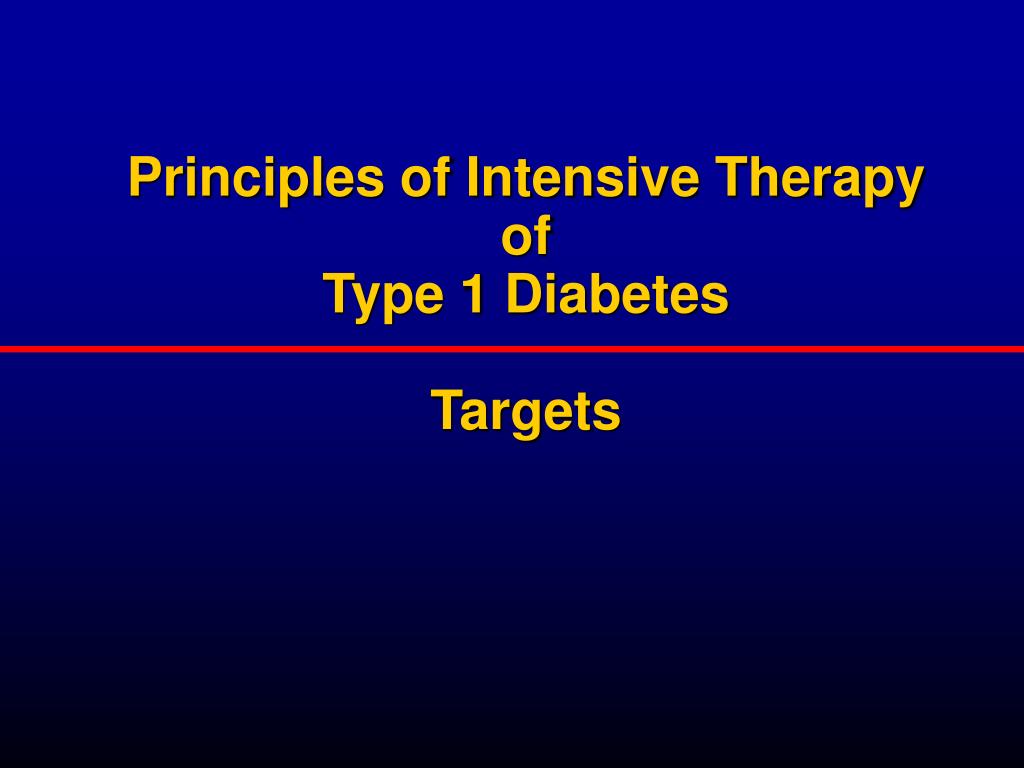 Principles of Intensive Therapy
of
Type 1 Diabetes

Targets